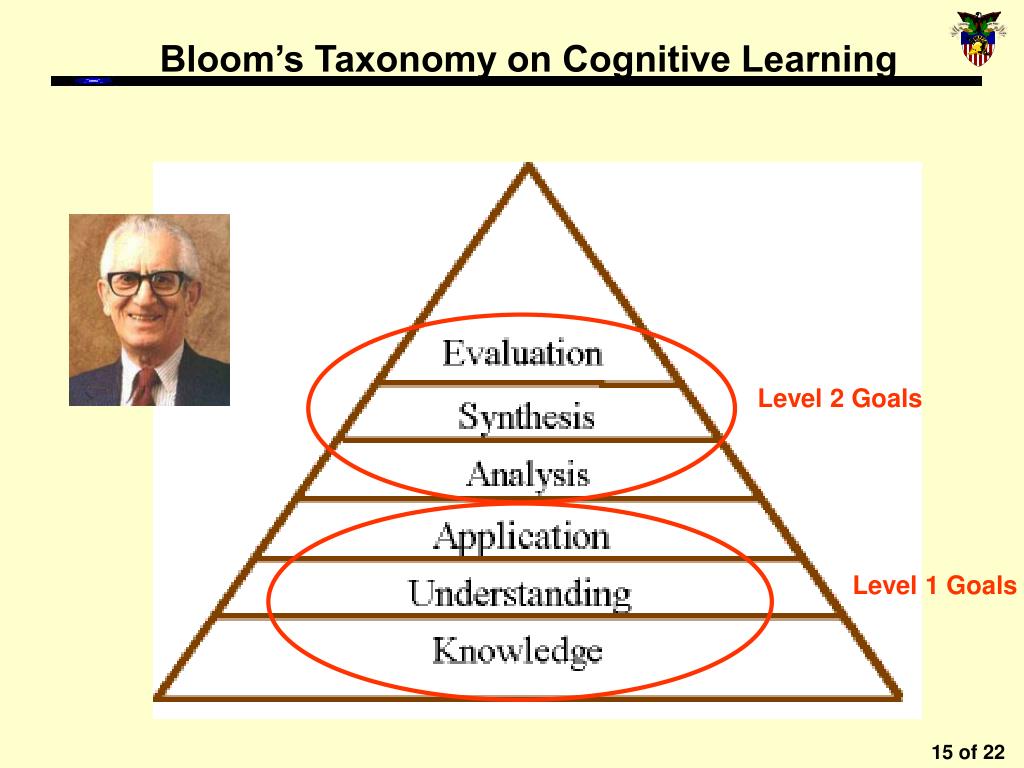 Bloom's Taxonomy on Cognitive Learning

Evaluation
Synthesis
Analysis
Application
Understanding
Knowledge

Level 2 Goals

Level 1 Goals

15 of 22